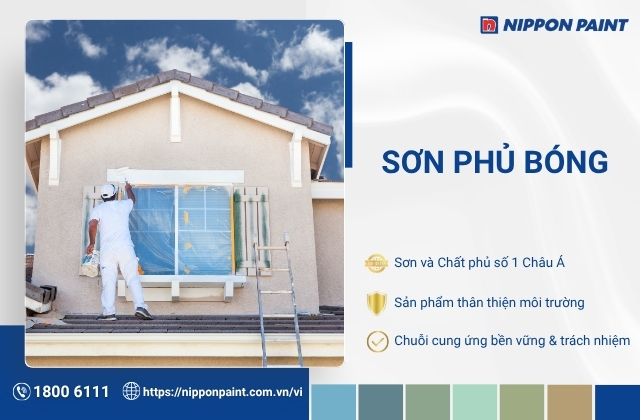 NIPPON PAINT

SƠN PHỦ BÓNG

Sơn và Chất phủ số 1 Châu Á

Sản phẩm thân thiện môi trường

Chuỗi cung ứng bền vững & trách nhiệm

1800 6111

https://nipponpaint.com.vn/vi